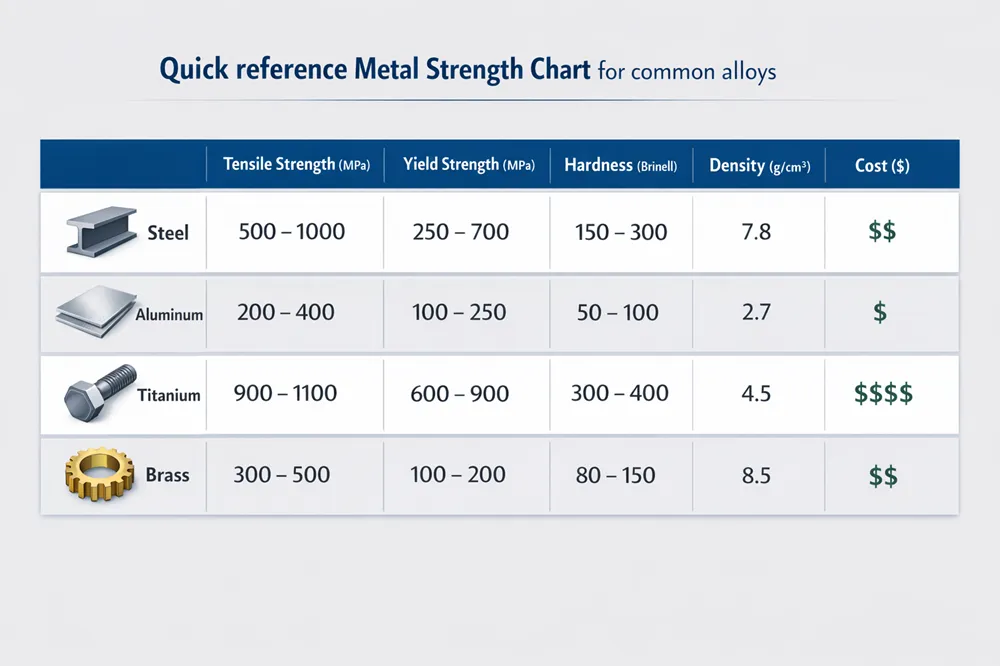 Quick reference Metal Strength Chart for common alloys

| | Tensile Strength (MPa) | Yield Strength (MPa) | Hardness (Brinell) | Density (g/cm³) | Cost ($) |
|---|---|---|---|---|---|
| Steel | 500 – 1000 | 250 – 700 | 150 – 300 | 7.8 | $$ |
| Aluminum | 200 – 400 | 100 – 250 | 50 – 100 | 2.7 | $ |
| Titanium | 900 – 1100 | 600 – 900 | 300 – 400 | 4.5 | $$$$ |
| Brass | 300 – 500 | 100 – 200 | 80 – 150 | 8.5 | $$ |